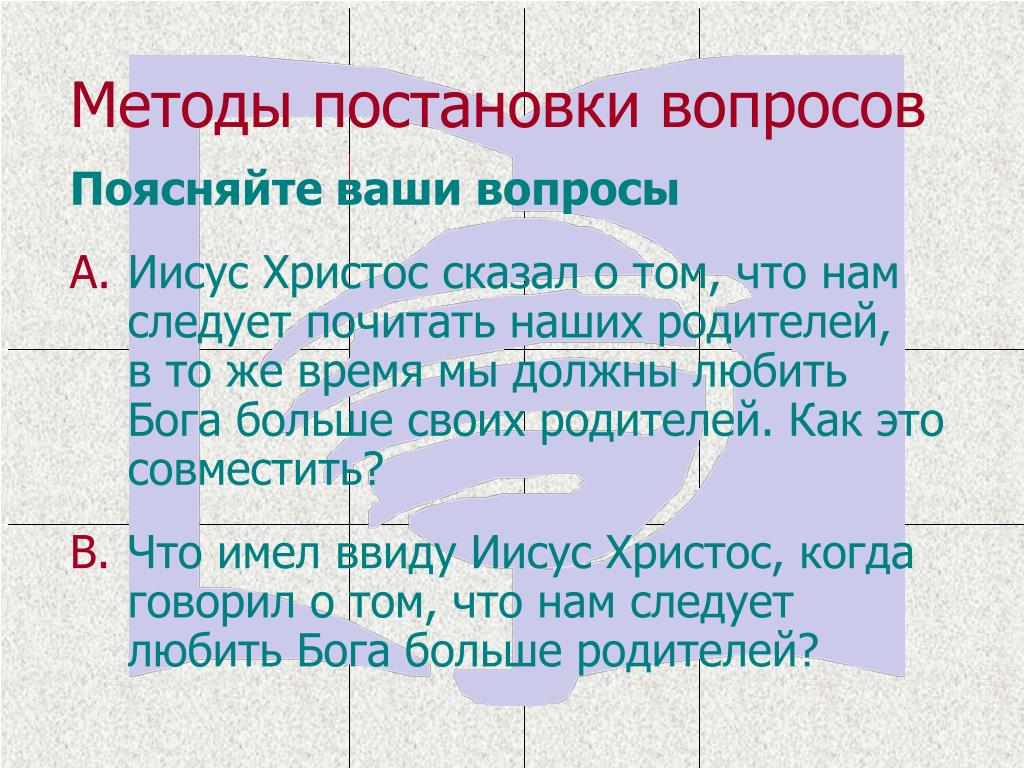 Методы постановки вопросов

Поясняйте ваши вопросы

A. Иисус Христос сказал о том, что нам следует почитать наших родителей, в то же время мы должны любить Бога больше своих родителей. Как это совместить?

B. Что имел ввиду Иисус Христос, когда говорил о том, что нам следует любить Бога больше родителей?